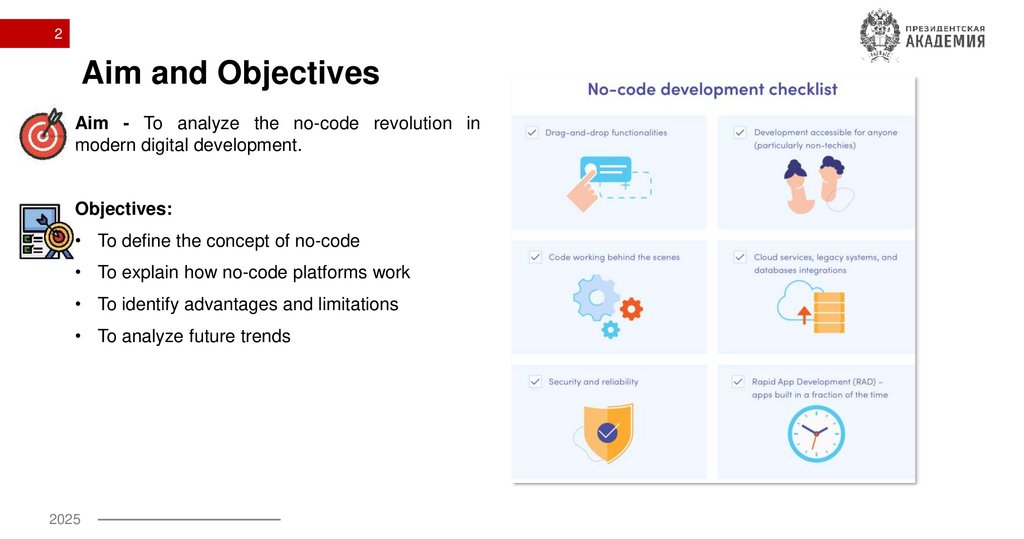 2

ПРЕЗИДЕНТСКАЯ АКАДЕМИЯ

Aim and Objectives

Aim - To analyze the no-code revolution in modern digital development.

Objectives:

• To define the concept of no-code
• To explain how no-code platforms work
• To identify advantages and limitations
• To analyze future trends

No-code development checklist

Drag-and-drop functionalities

Development accessible for anyone (particularly non-techies)

Code working behind the scenes

Cloud services, legacy systems, and databases integrations

Security and reliability

Rapid App Development (RAD) – apps built in a fraction of the time

2025